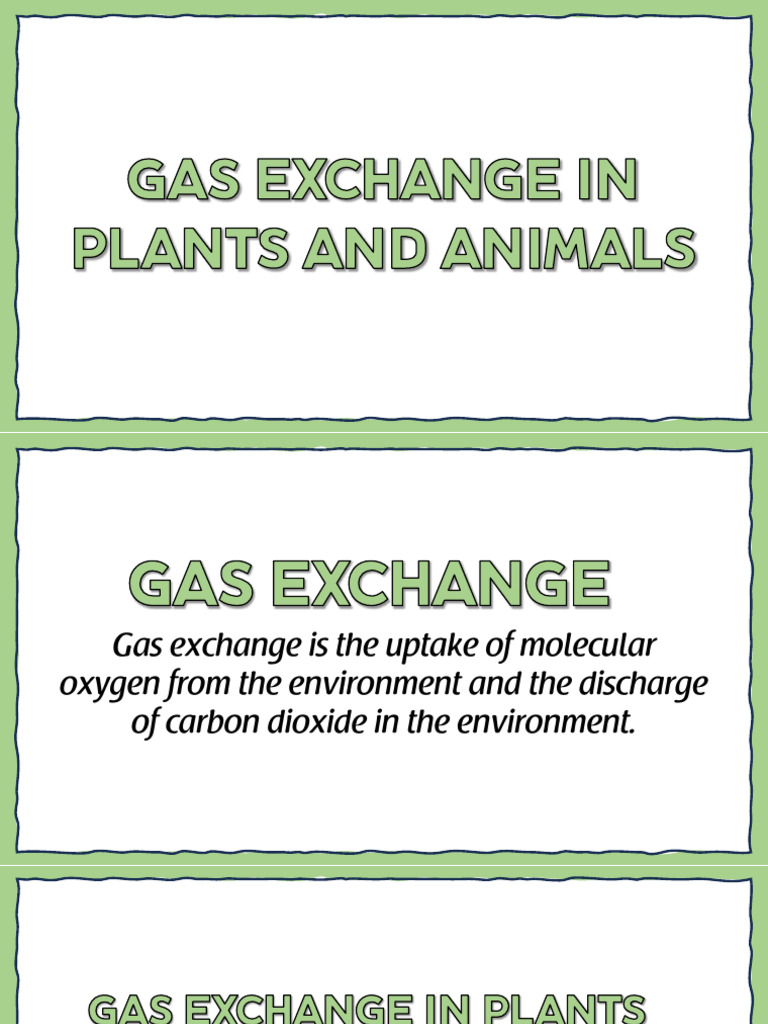 GAS EXCHANGE IN PLANTS AND ANIMALS

GAS EXCHANGE

Gas exchange is the uptake of molecular oxygen from the environment and the discharge of carbon dioxide in the environment.

GAS EXCHANGE IN PLANTS